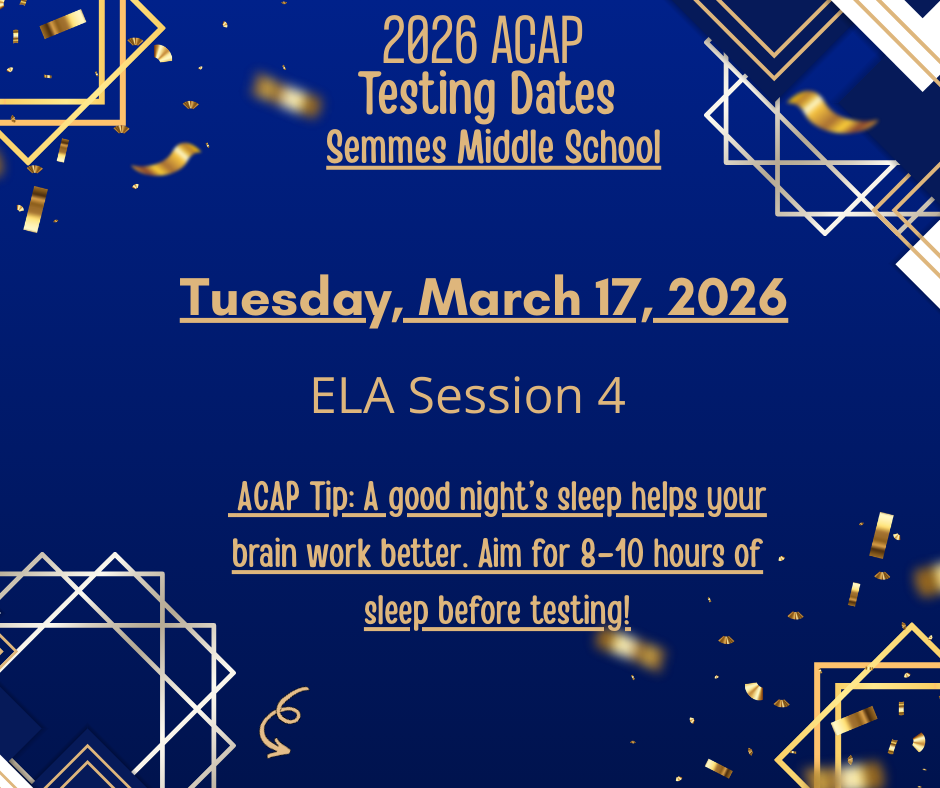 2026 ACAP
Testing Dates
Semmes Middle School

Tuesday, March 17, 2026

ELA Session 4

ACAP Tip: A good night's sleep helps your brain work better. Aim for 8-10 hours of sleep before testing!